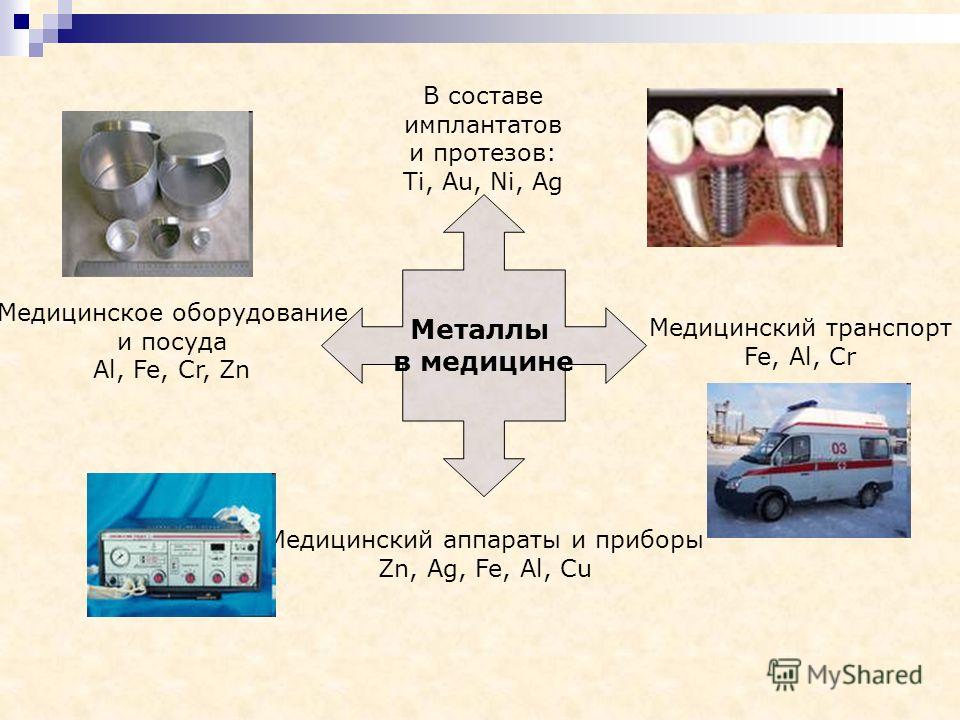 В составе имплантатов и протезов: Ti, Au, Ni, Ag

Медицинское оборудование и посуда Al, Fe, Cr, Zn

Металлы в медицине

Медицинский транспорт Fe, Al, Cr

03

Медицинский аппараты и приборы Zn, Ag, Fe, Al, Cu

MyShared